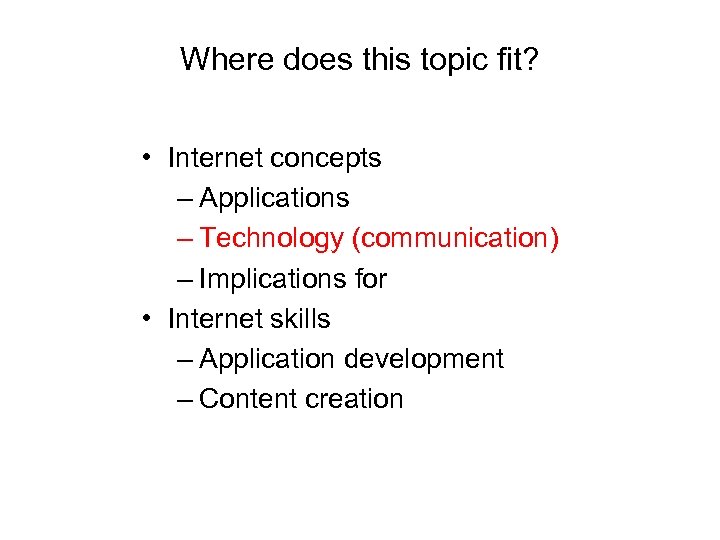 Where does this topic fit?

• Internet concepts
  – Applications
  – Technology (communication)
  – Implications for
• Internet skills
  – Application development
  – Content creation